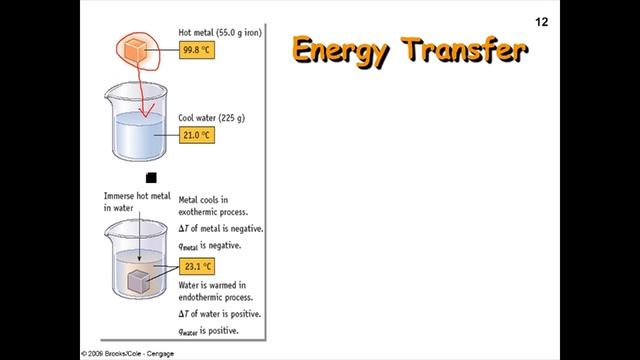 12

Energy Transfer

Hot metal (55.0 g iron)

99.8 °C

Cool water (225 g)

21.0 °C

Immerse hot metal in water

Metal cools in exothermic process.

$\Delta T$ of metal is negative.

$q_{metal}$ is negative.

23.1 °C

Water is warmed in endothermic process.

$\Delta T$ of water is positive.

$q_{water}$ is positive.

© 2009 Brooks/Cole - Cengage